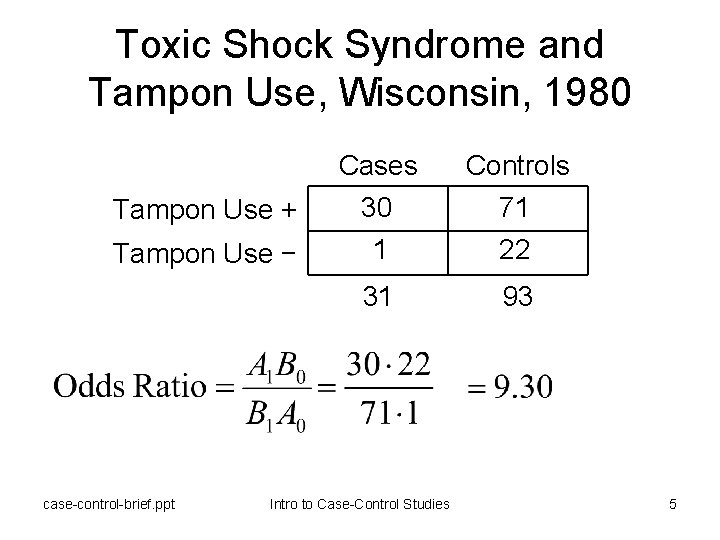 Toxic Shock Syndrome and Tampon Use, Wisconsin, 1980

| | Cases | Controls |
|---|---|---|
| Tampon Use + | 30 | 71 |
| Tampon Use − | 1 | 22 |
| | 31 | 93 |

$\text{Odds Ratio} = \frac{A_1 B_0}{B_1 A_0} = \frac{30 \cdot 22}{71 \cdot 1} = 9.30$

case-control-brief.ppt Intro to Case-Control Studies 5